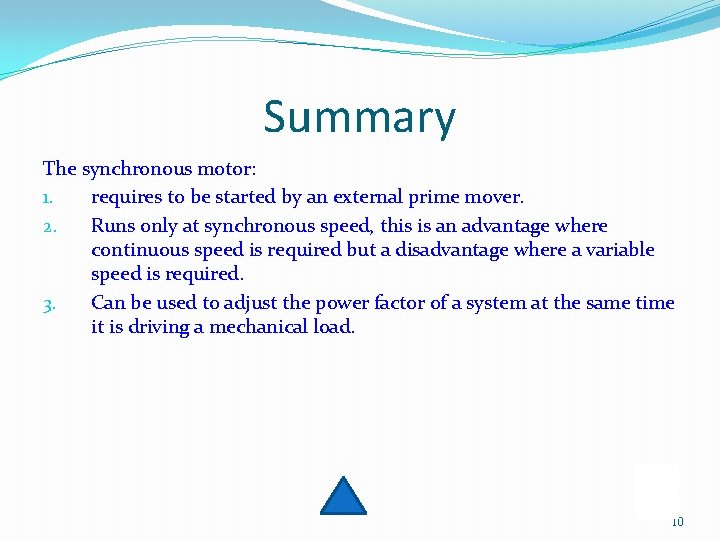 Summary

The synchronous motor:

1. requires to be started by an external prime mover.
2. Runs only at synchronous speed, this is an advantage where continuous speed is required but a disadvantage where a variable speed is required.
3. Can be used to adjust the power factor of a system at the same time it is driving a mechanical load.

10